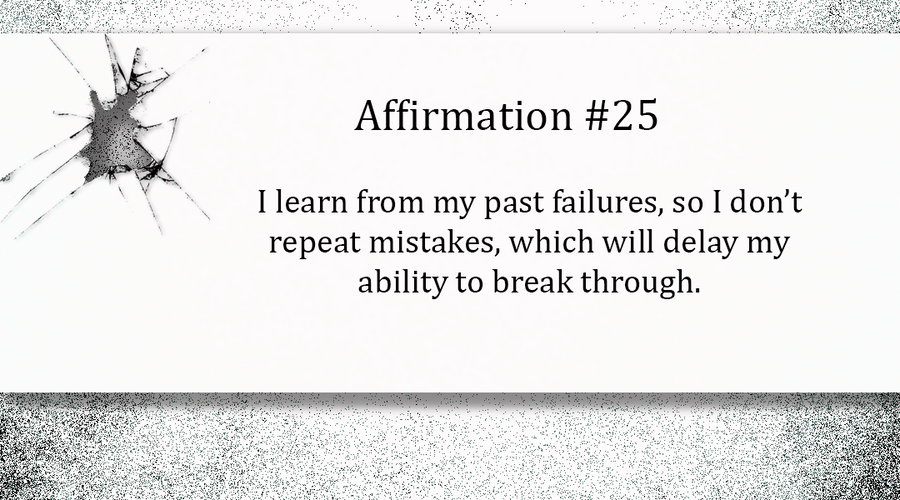 Affirmation #25

I learn from my past failures, so I don’t repeat mistakes, which will delay my ability to break through.